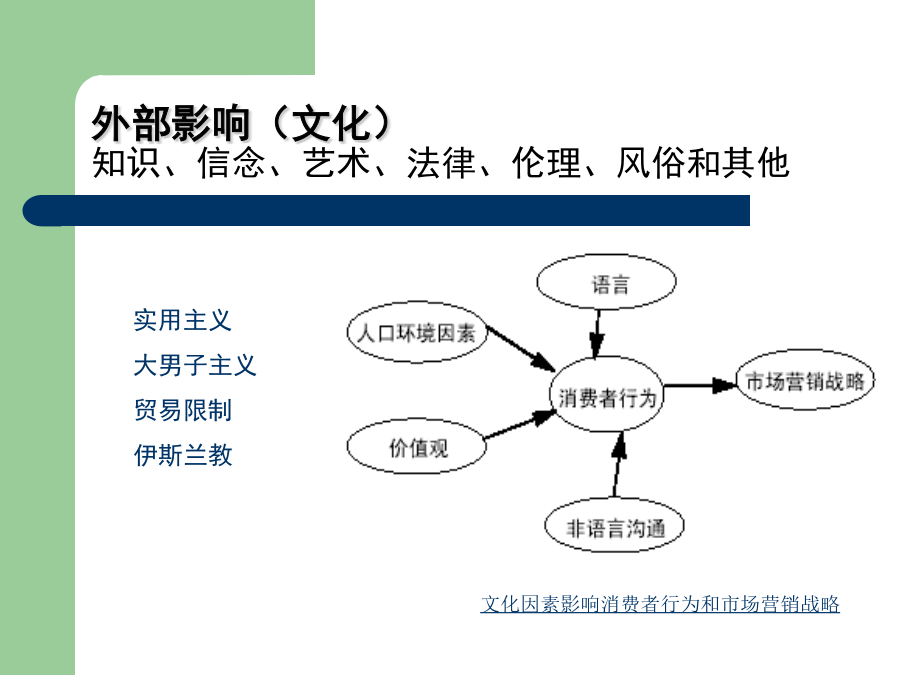 外部影响（文化）
知识、信念、艺术、法律、伦理、风俗和其他

实用主义
大男子主义
贸易限制
伊斯兰教

语言
人口环境因素
消费者行为
市场营销战略
价值观
非语言沟通

文化因素影响消费者行为和市场营销战略